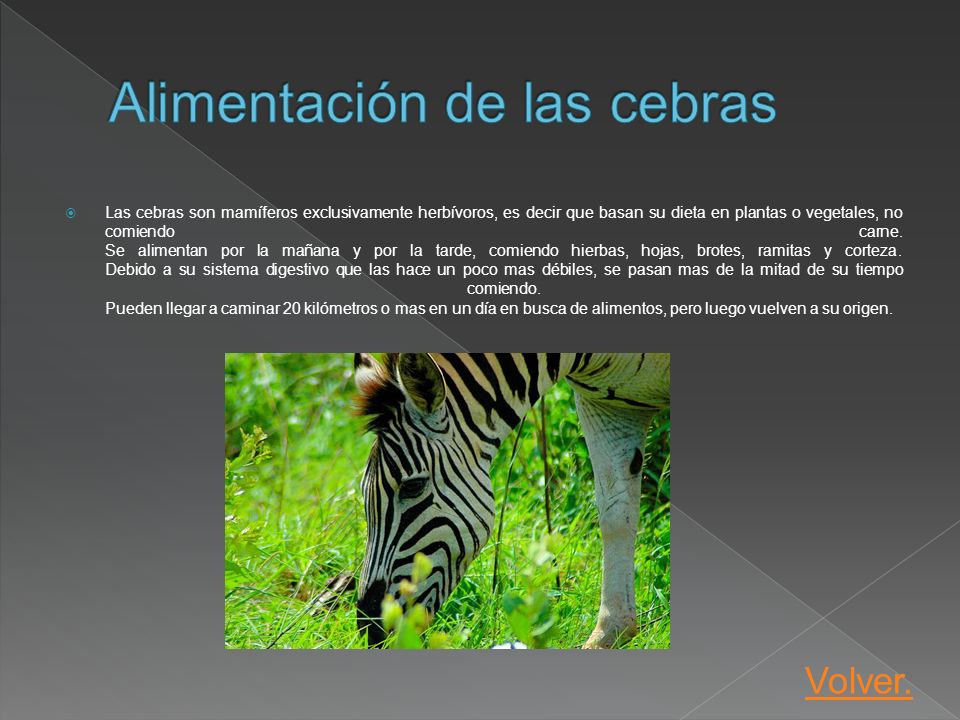 Alimentación de las cebras

Las cebras son mamíferos exclusivamente herbívoros, es decir que basan su dieta en plantas o vegetales, no comiendo carne.
Se alimentan por la mañana y por la tarde, comiendo hierbas, hojas, brotes, ramitas y corteza. Debido a su sistema digestivo que las hace un poco mas débiles, se pasan mas de la mitad de su tiempo comiendo.
Pueden llegar a caminar 20 kilómetros o mas en un día en busca de alimentos, pero luego vuelven a su origen.

Volver.